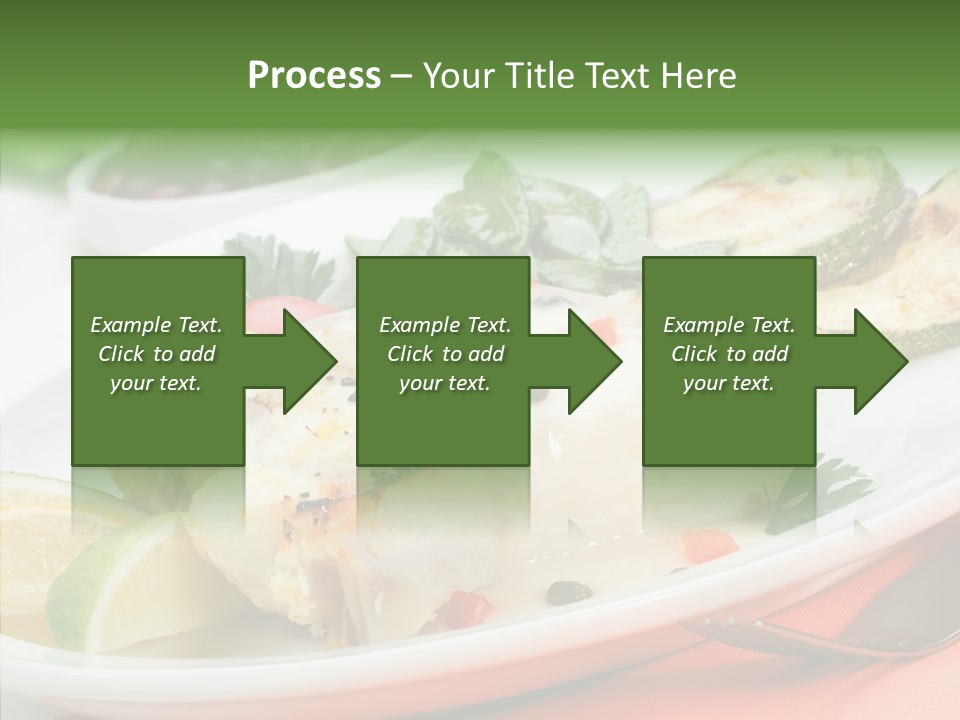 Process – Your Title Text Here

Example Text. Click to add your text.

Example Text. Click to add your text.

Example Text. Click to add your text.